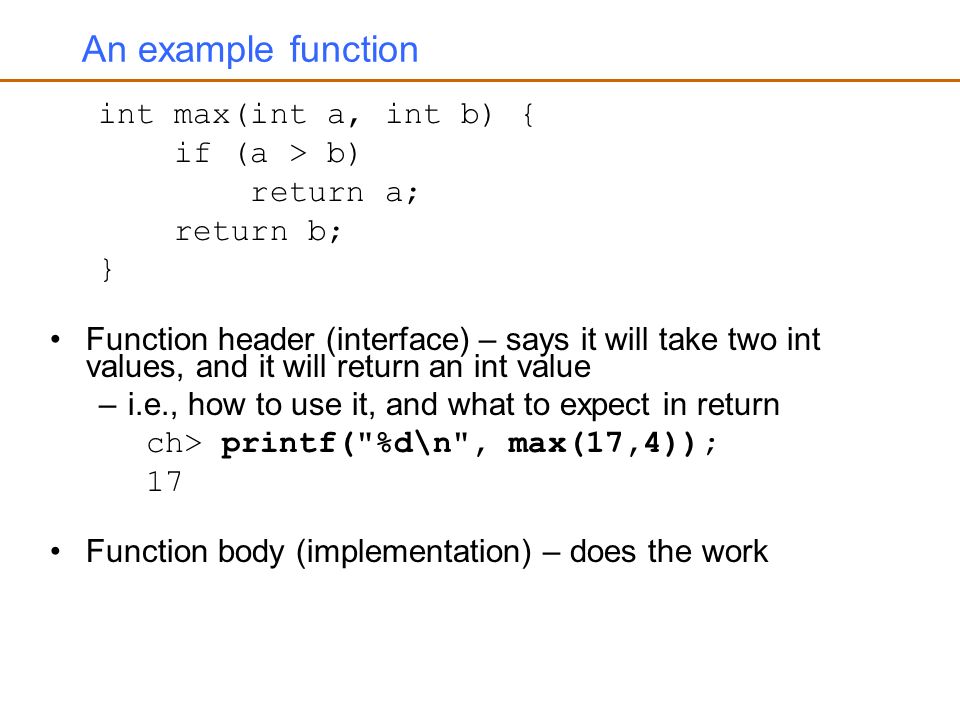 An example function

int max(int a, int b) {
    if (a > b)
        return a;
    return b;
}

• Function header (interface) – says it will take two int values, and it will return an int value
  – i.e., how to use it, and what to expect in return
    ch> printf("%d\n", max(17,4));
    17

• Function body (implementation) – does the work